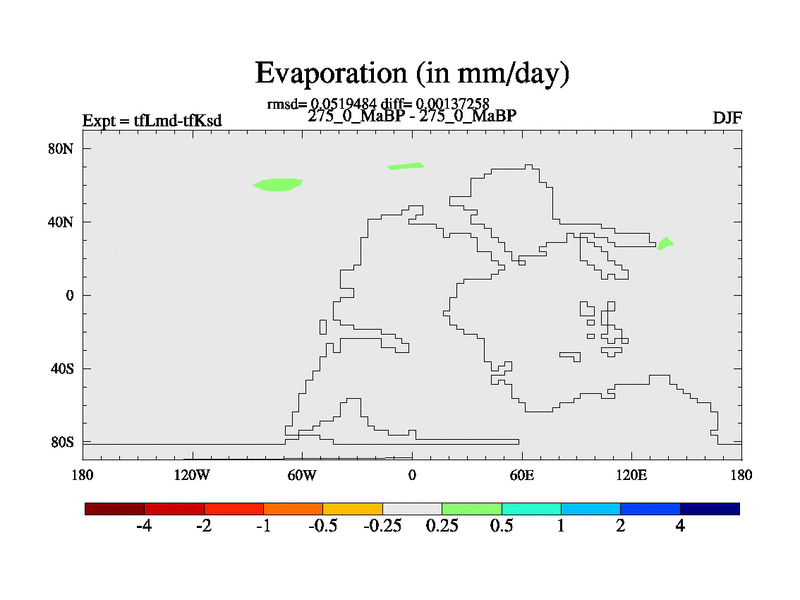 Evaporation (in mm/day)

rmsd= 0.0519484 diff= 0.00137258

Expt = tfLmd-tfKsd

275_0_MaBP - 275_0_MaBP

DJF

80N
40N
0
40S
80S

180
120W
60W
0
60E
120E
180

-4
-2
-1
-0.5
-0.25
0.25
0.5
1
2
4